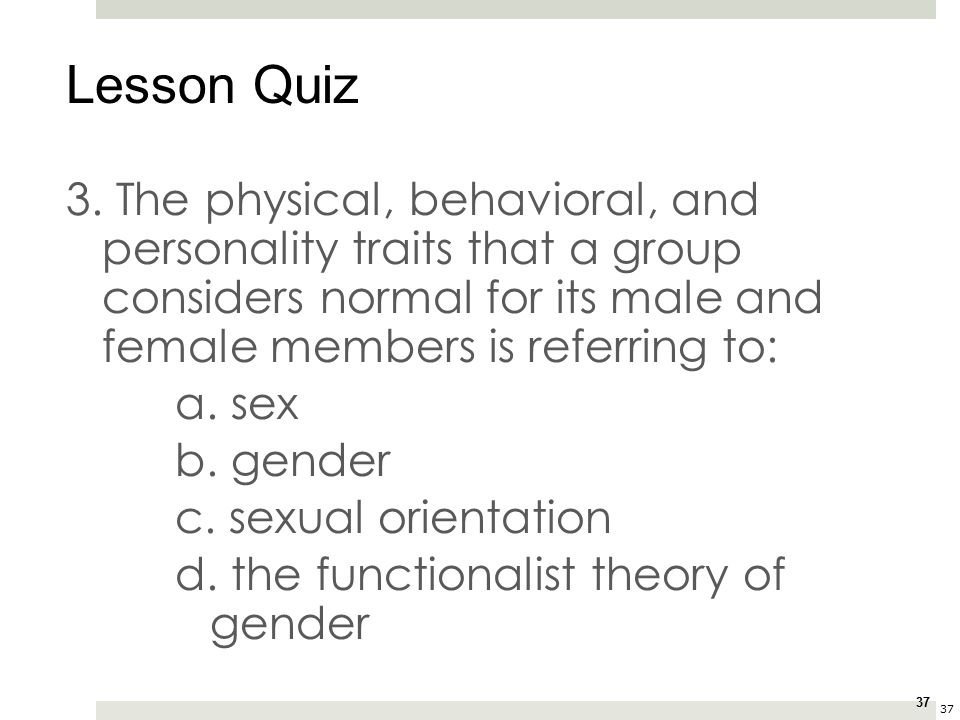 Lesson Quiz

3. The physical, behavioral, and personality traits that a group considers normal for its male and female members is referring to:

a. sex

b. gender

c. sexual orientation

d. the functionalist theory of gender

37

37